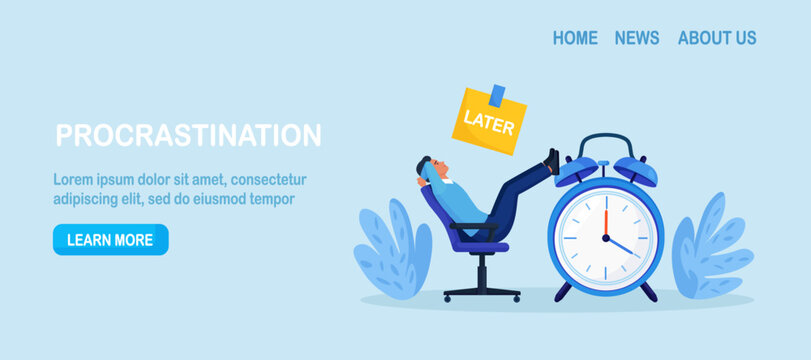 HOME NEWS ABOUT US

PROCRASTINATION

Lorem ipsum dolor sit amet, consectetur adipiscing elit, sed do eiusmod tempor

LEARN MORE

LATER